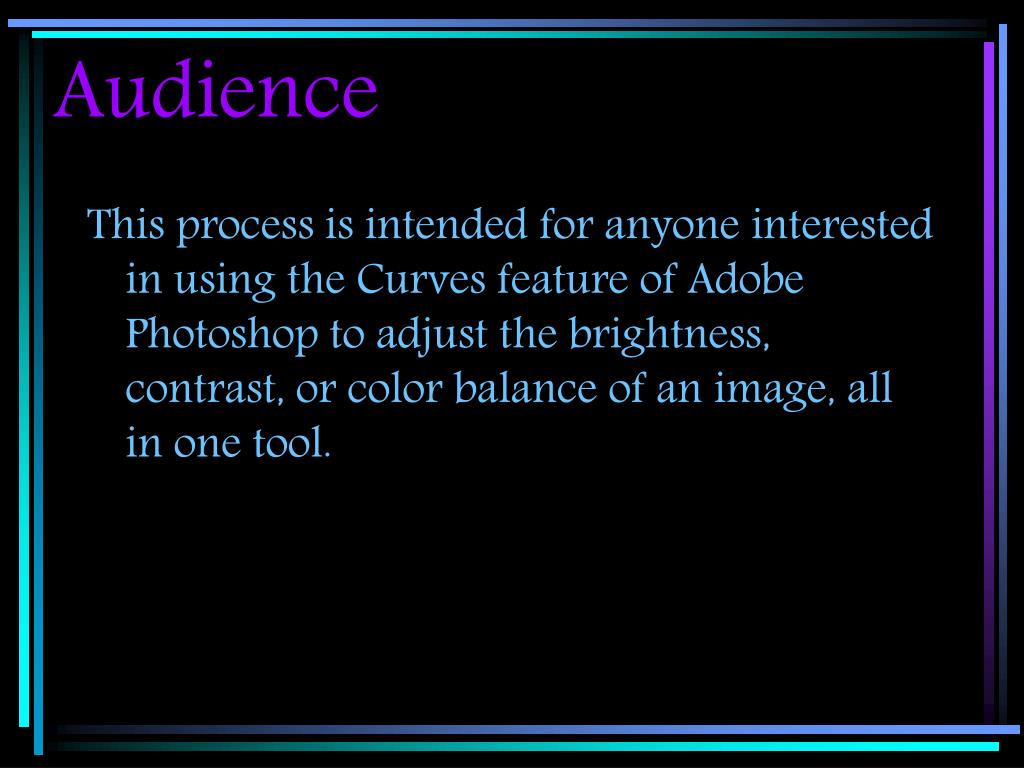 Audience

This process is intended for anyone interested in using the Curves feature of Adobe Photoshop to adjust the brightness, contrast, or color balance of an image, all in one tool.